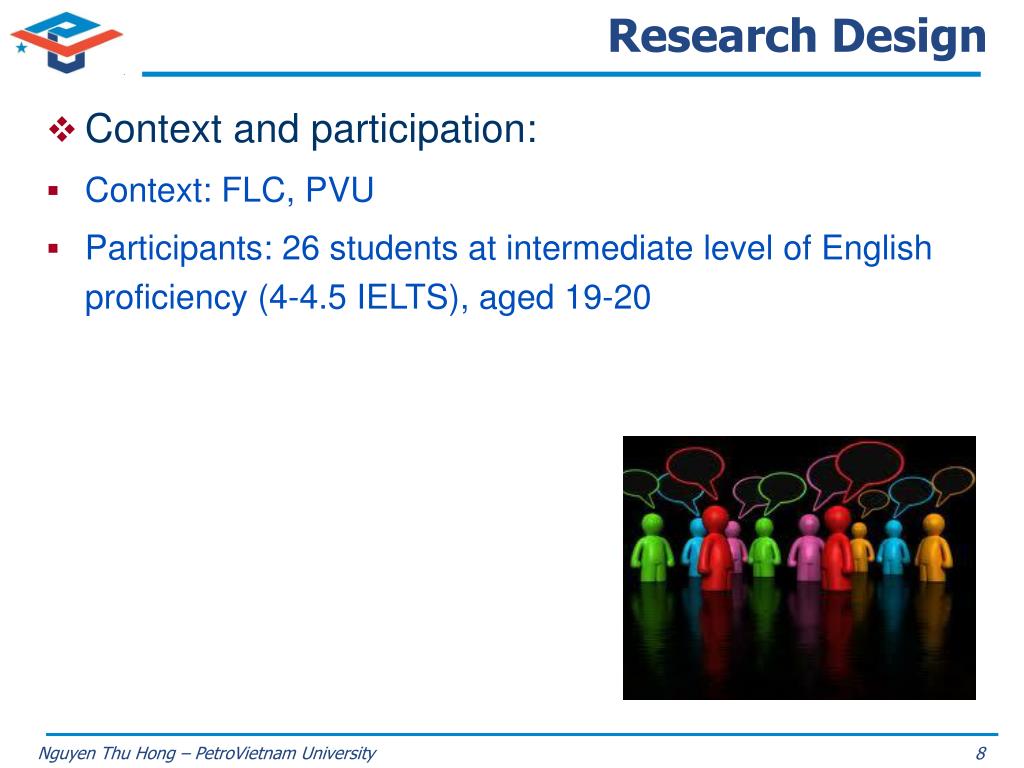 Research Design

❖ Context and participation:

▪ Context: FLC, PVU

▪ Participants: 26 students at intermediate level of English proficiency (4-4.5 IELTS), aged 19-20

Nguyen Thu Hong – PetroVietnam University

8